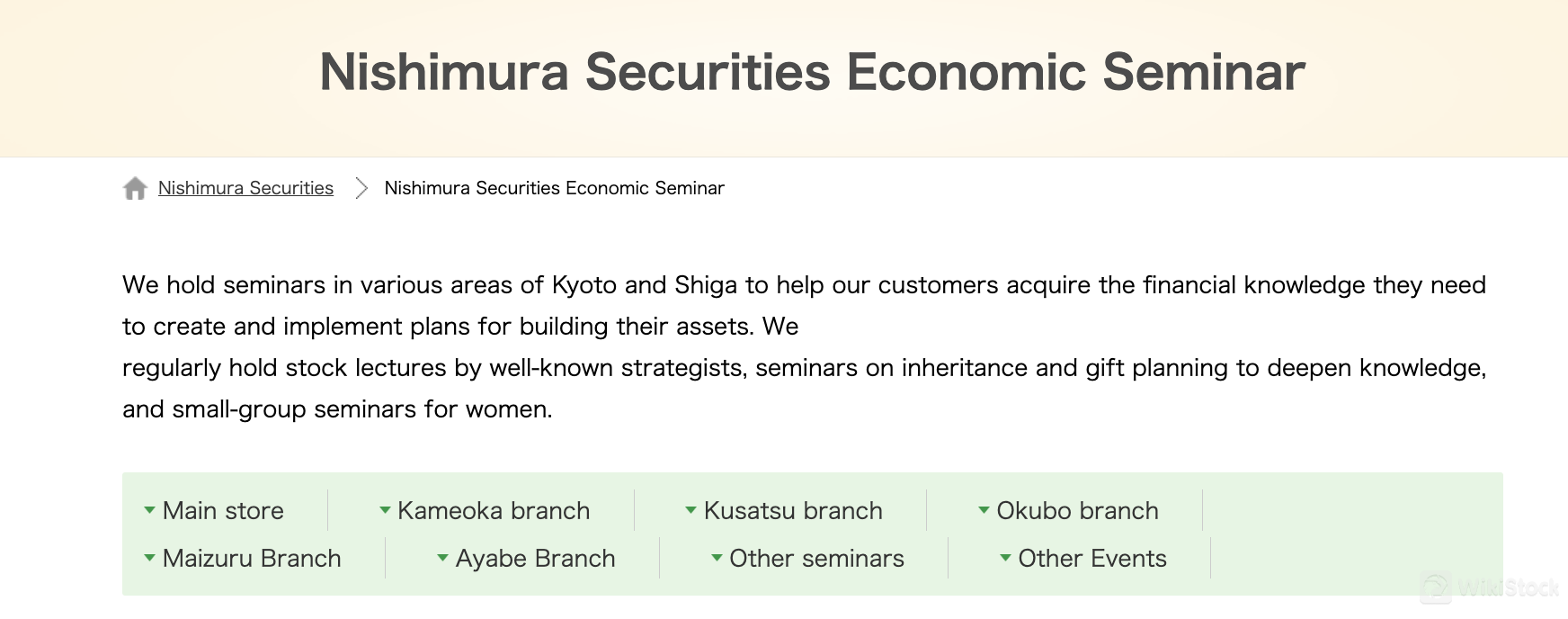 Nishimura Securities Economic Seminar

Nishimura Securities > Nishimura Securities Economic Seminar

We hold seminars in various areas of Kyoto and Shiga to help our customers acquire the financial knowledge they need to create and implement plans for building their assets. We
regularly hold stock lectures by well-known strategists, seminars on inheritance and gift planning to deepen knowledge, and small-group seminars for women.

Main store
Kameoka branch
Kusatsu branch
Okubo branch
Maizuru Branch
Ayabe Branch
Other seminars
Other Events

WikiStock